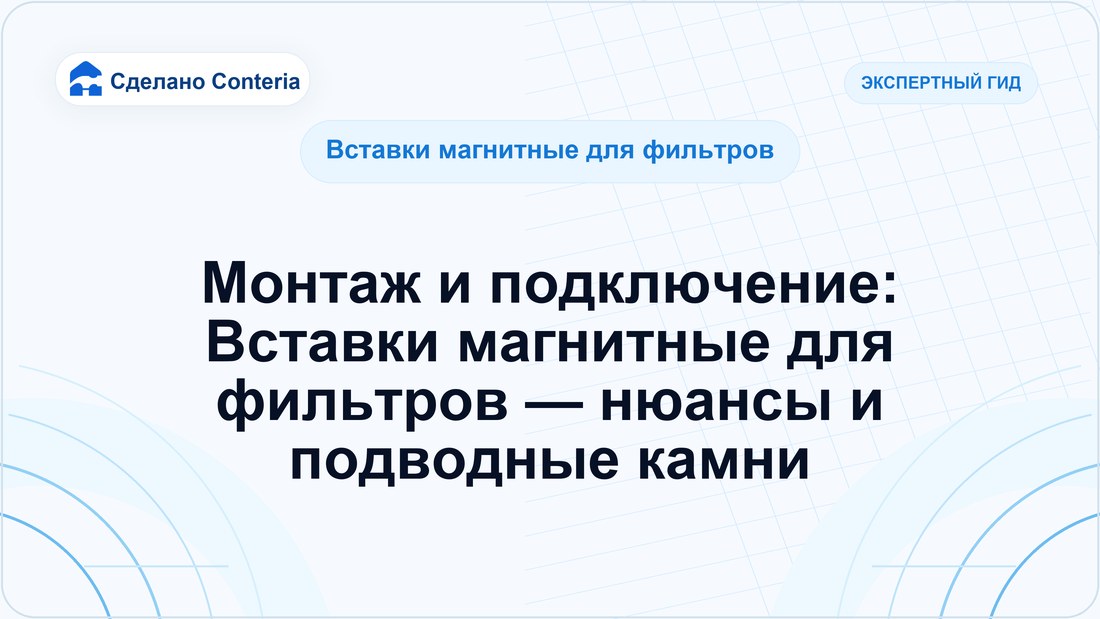 Сделано Conteria

ЭКСПЕРТНЫЙ ГИД

Вставки магнитные для фильтров

Монтаж и подключение: Вставки магнитные для фильтров — нюансы и подводные камни